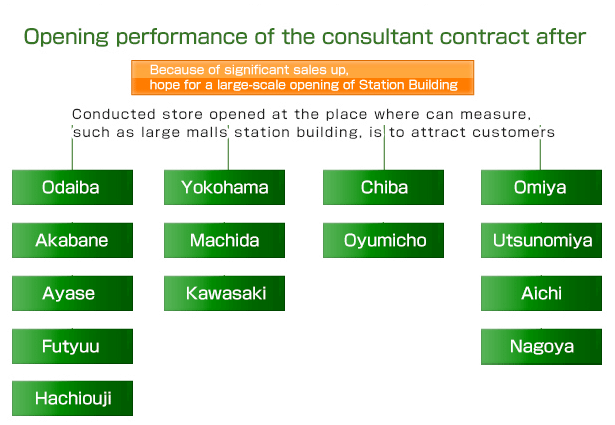 Opening performance of the consultant contract after

Because of significant sales up,
hope for a large-scale opening of Station Building

Conducted store opened at the place where can measure, such as large malls station building, is to attract customers

Odaiba

Akabane

Ayase

Futyuu

Hachiouji

Yokohama

Machida

Kawasaki

Chiba

Oyumicho

Omiya

Utsunomiya

Aichi

Nagoya